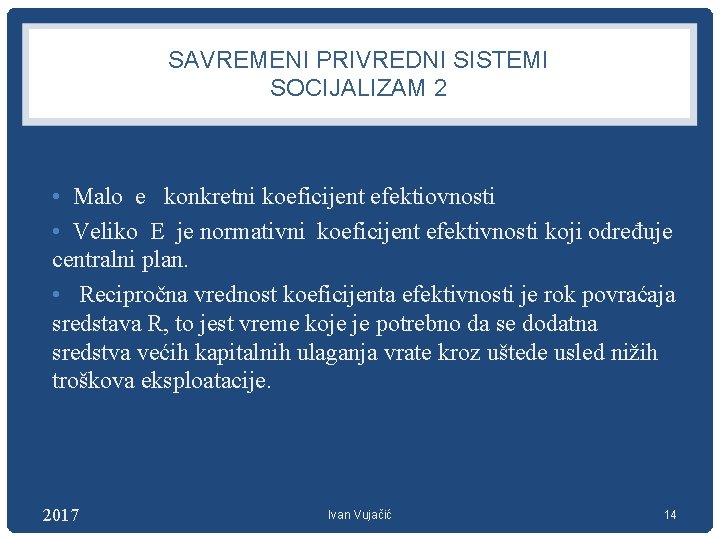 SAVREMENI PRIVREDNI SISTEMI
SOCIJALIZAM 2

• Malo e konkretni koeficijent efektiovnosti

• Veliko E je normativni koeficijent efektivnosti koji određuje centralni plan.

• Recipročna vrednost koeficijenta efektivnosti je rok povraćaja sredstava R, to jest vreme koje je potrebno da se dodatna sredstva većih kapitalnih ulaganja vrate kroz uštede usled nižih troškova eksploatacije.

2017

Ivan Vujačić

14